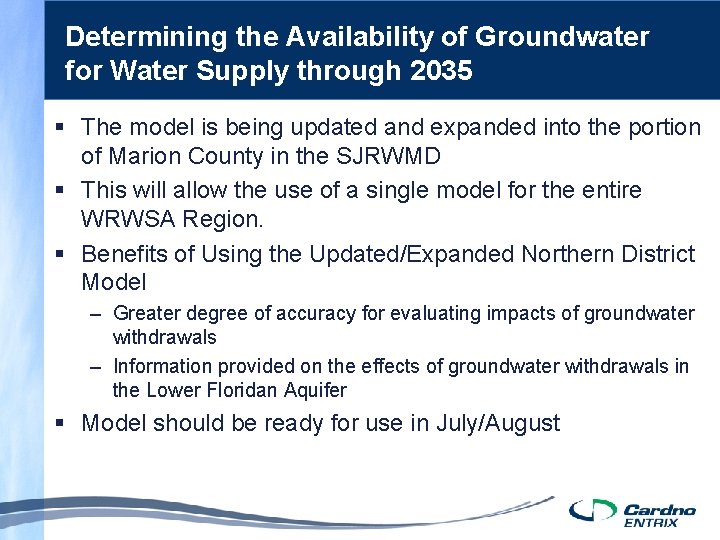 Determining the Availability of Groundwater for Water Supply through 2035

▪ The model is being updated and expanded into the portion of Marion County in the SJRWMD

▪ This will allow the use of a single model for the entire WRWSA Region.

▪ Benefits of Using the Updated/Expanded Northern District Model

– Greater degree of accuracy for evaluating impacts of groundwater withdrawals

– Information provided on the effects of groundwater withdrawals in the Lower Floridan Aquifer

▪ Model should be ready for use in July/August

Cardno ENTRIX